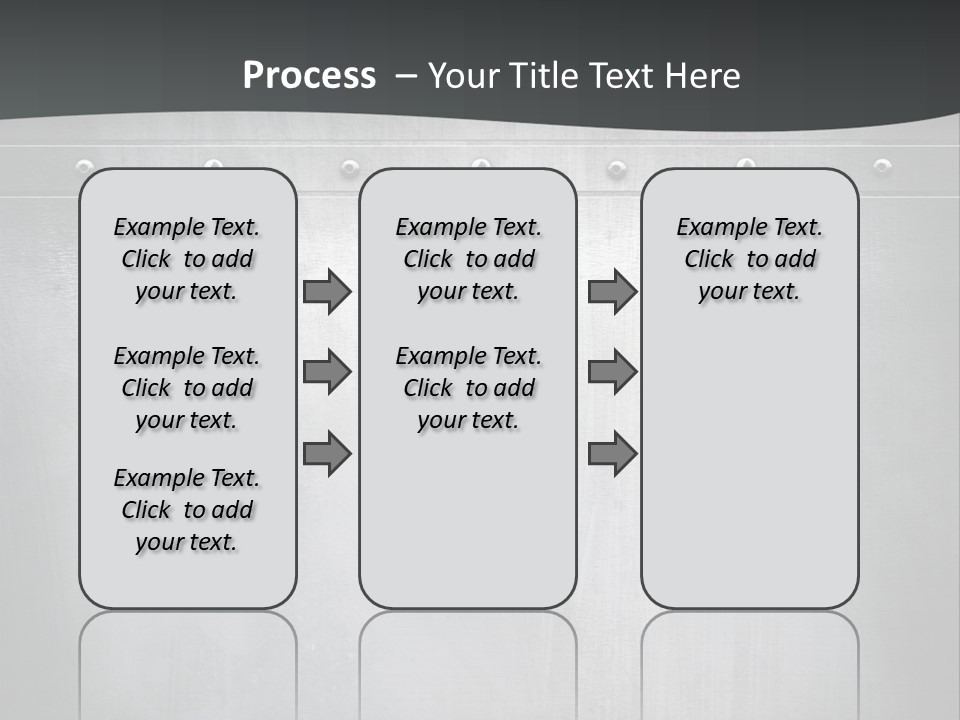 Process – Your Title Text Here

Example Text. Click to add your text.

Example Text. Click to add your text.

Example Text. Click to add your text.

Example Text. Click to add your text.

Example Text. Click to add your text.

Example Text. Click to add your text.